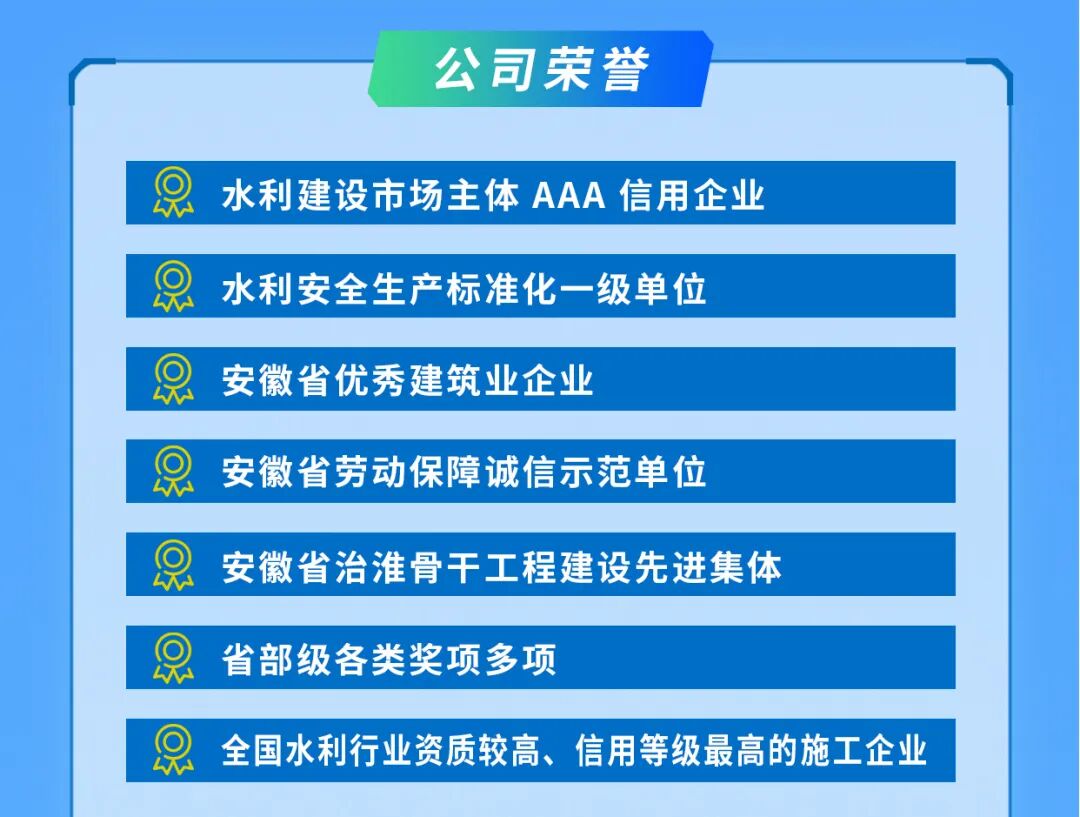 公司荣誉

水利建设市场主体 AAA 信用企业

水利安全生产标准化一级单位

安徽省优秀建筑业企业

安徽省劳动保障诚信示范单位

安徽省治淮骨干工程建设先进集体

省部级各类奖项多项

全国水利行业资质较高、信用等级最高的施工企业